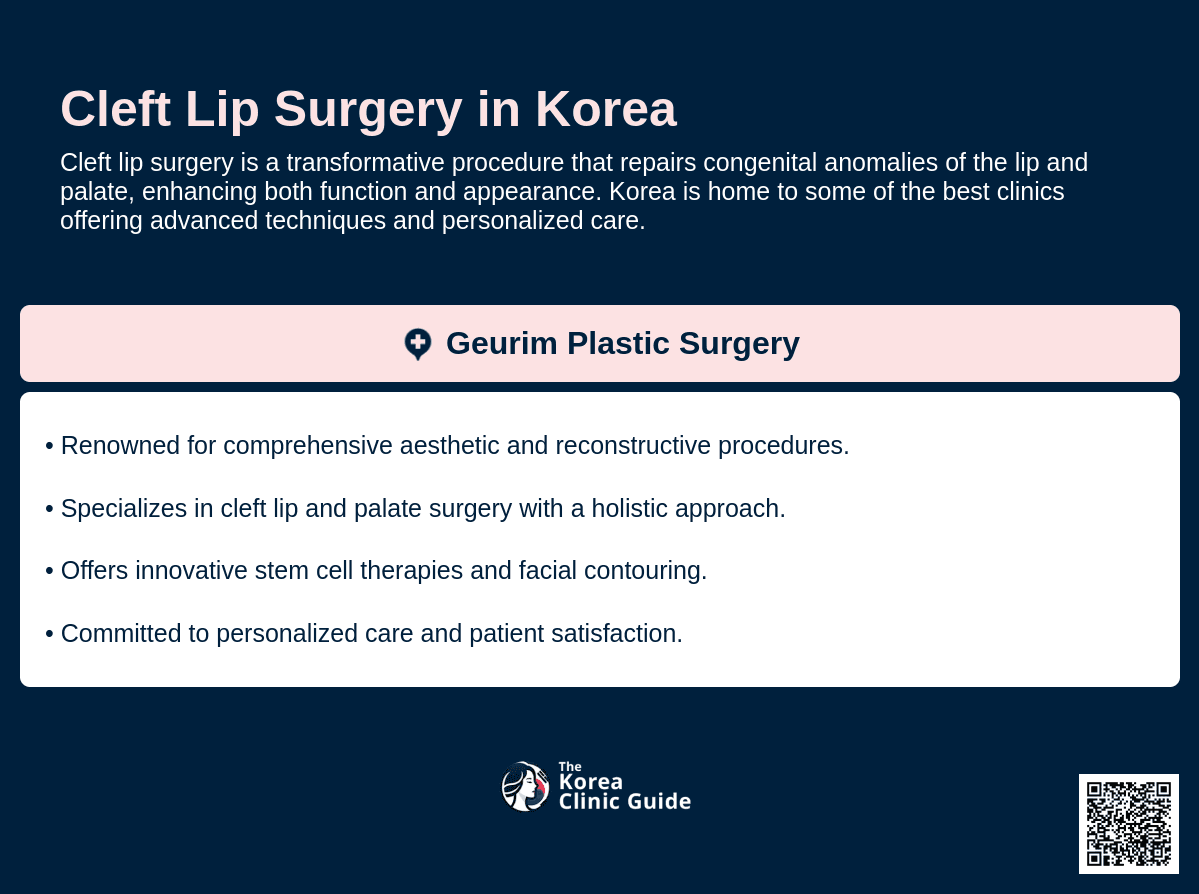 Cleft Lip Surgery in Korea

Cleft lip surgery is a transformative procedure that repairs congenital anomalies of the lip and palate, enhancing both function and appearance. Korea is home to some of the best clinics offering advanced techniques and personalized care.

Geurim Plastic Surgery

• Renowned for comprehensive aesthetic and reconstructive procedures.

• Specializes in cleft lip and palate surgery with a holistic approach.

• Offers innovative stem cell therapies and facial contouring.

• Committed to personalized care and patient satisfaction.

The Korea Clinic Guide